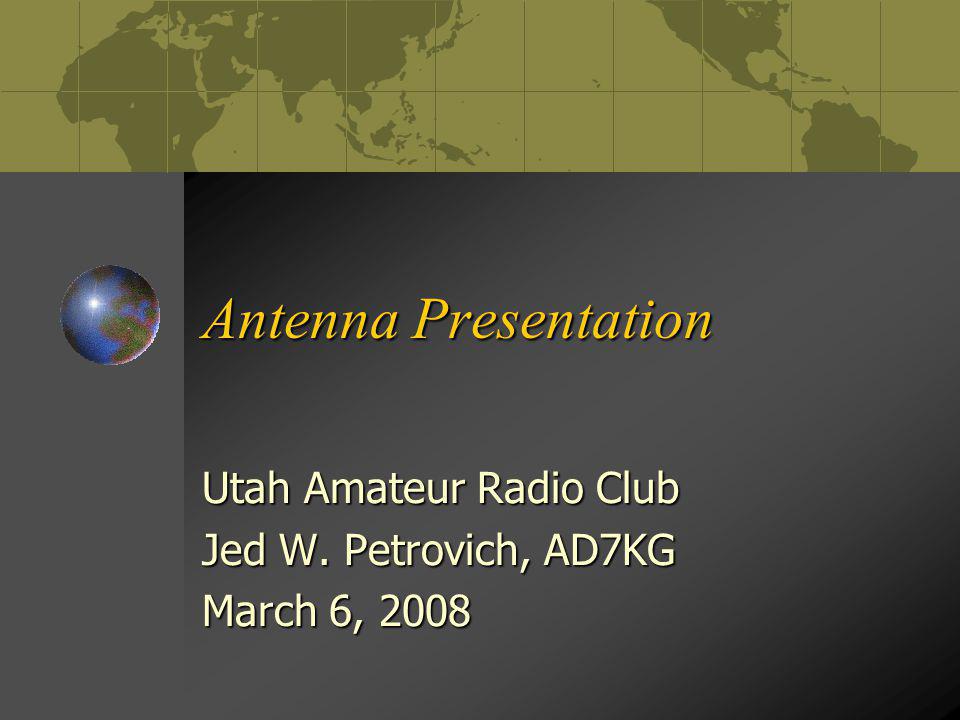 Antenna Presentation

Utah Amateur Radio Club
Jed W. Petrovich, AD7KG
March 6, 2008